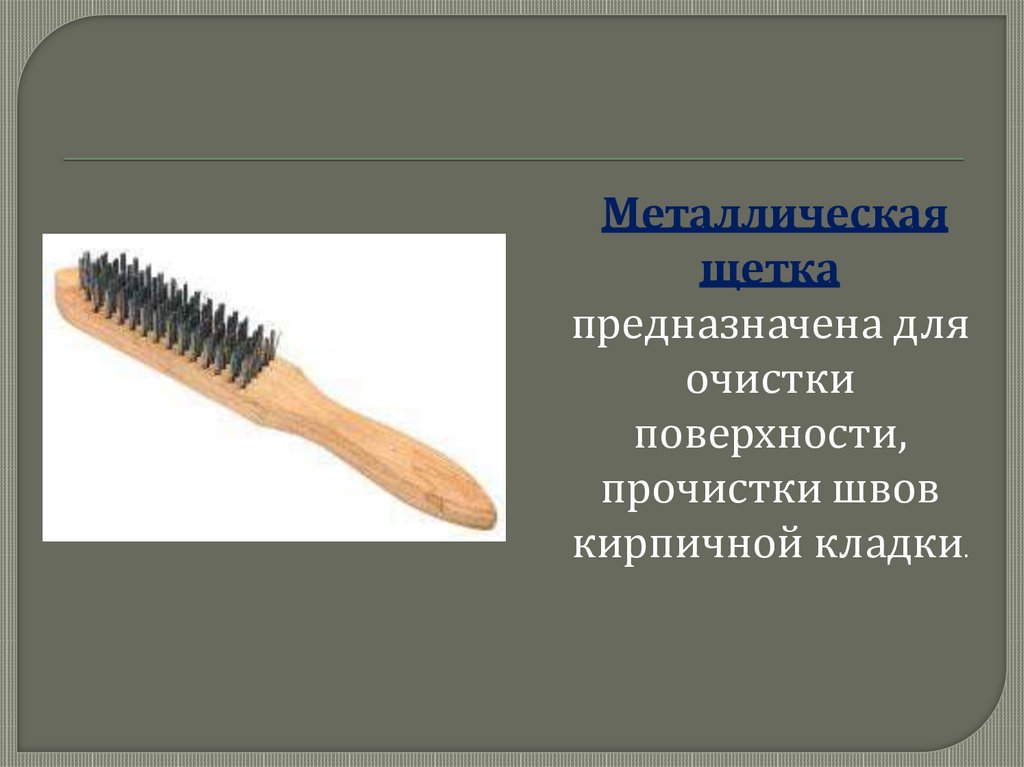 Металлическая щетка предназначена для очистки поверхности, прочистки швов кирпичной кладки.